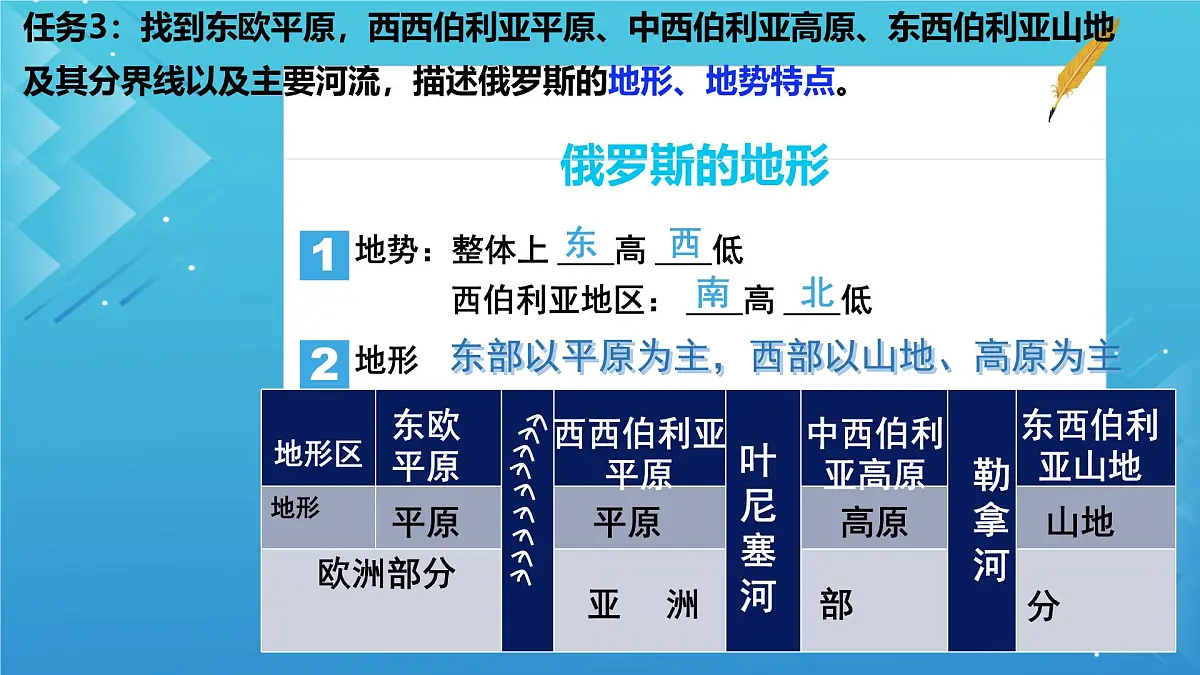 任务3：找到东欧平原，西西伯利亚平原、中西伯利亚高原、东西伯利亚山地及其分界线以及主要河流，描述俄罗斯的地形、地势特点。

俄罗斯的地形

1 地势：整体上 东 高 西 低
西伯利亚地区： 南 高 北 低

2 地形 东部以平原为主，西部以山地、高原为主

| 地形区 | 东欧平原 | | 西西伯利亚平原 | 叶尼塞河 | 中西伯利亚高原 | 勒拿河 | 东西伯利亚山地 |
|---|---|---|---|---|---|---|---|
| 地形 | 平原 | | 平原 | | 高原 | | 山地 |
| 欧洲部分 | | | 亚 洲 | | 部 | | 分 |